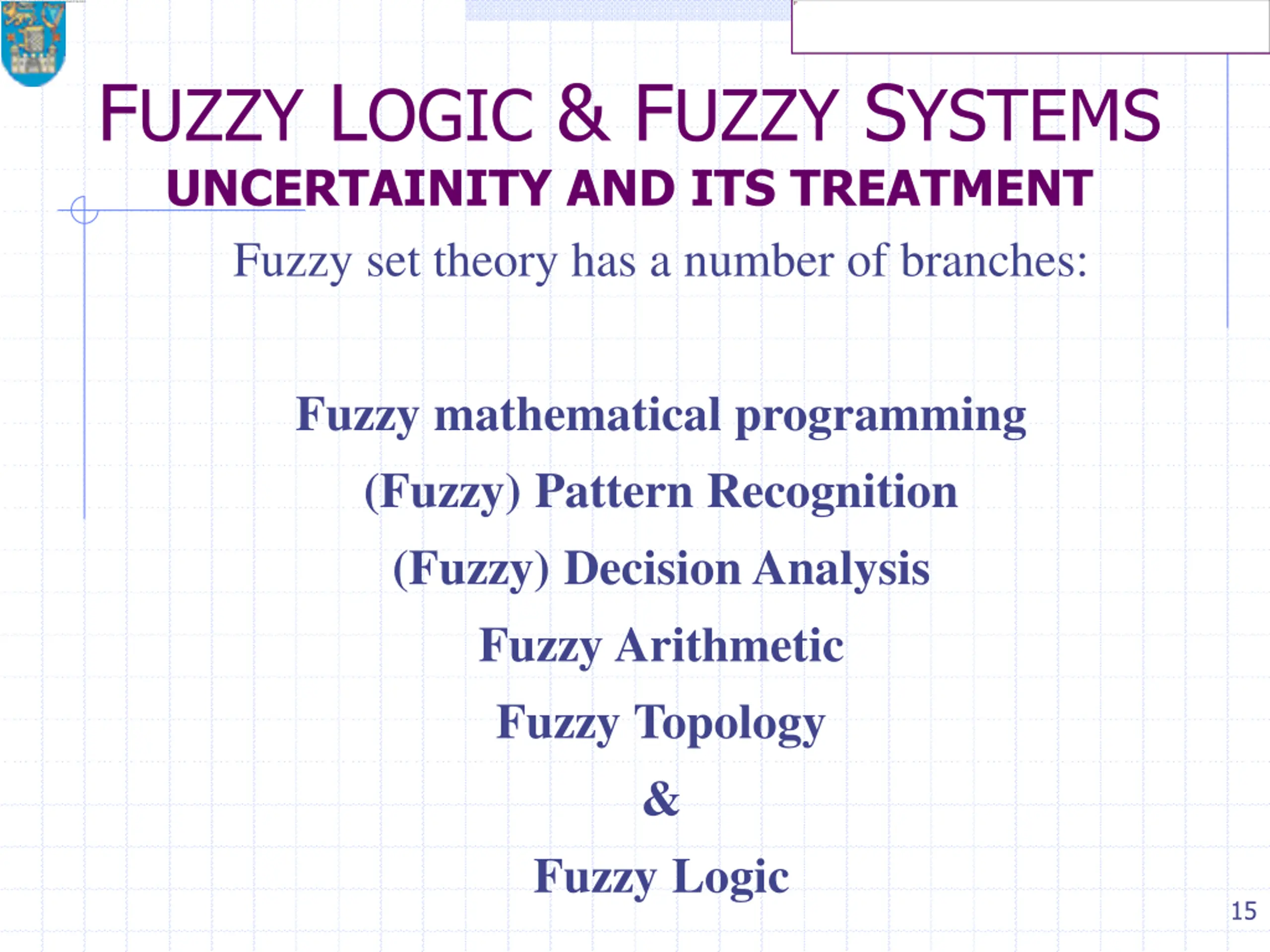 FUZZY LOGIC & FUZZY SYSTEMS
UNCERTAINITY AND ITS TREATMENT

Fuzzy set theory has a number of branches:

Fuzzy mathematical programming
(Fuzzy) Pattern Recognition
(Fuzzy) Decision Analysis
Fuzzy Arithmetic
Fuzzy Topology
&
Fuzzy Logic

15